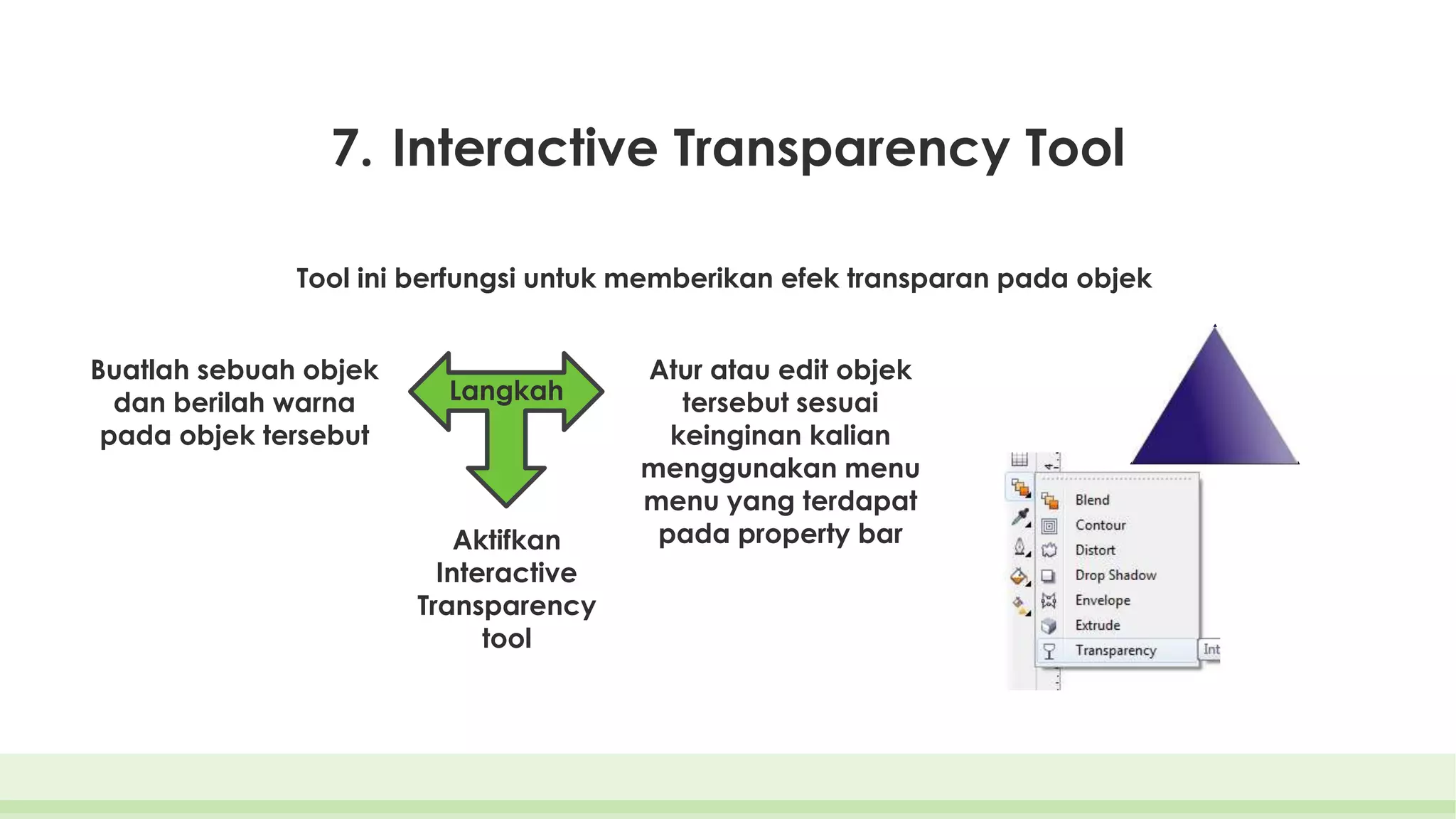 7. Interactive Transparency Tool

Tool ini berfungsi untuk memberikan efek transparan pada objek

Buatlah sebuah objek dan berilah warna pada objek tersebut

Langkah

Aktifkan Interactive Transparency tool

Atur atau edit objek tersebut sesuai keinginan kalian menggunakan menu menu yang terdapat pada property bar

Blend
Contour
Distort
Drop Shadow
Envelope
Extrude
Transparency
Int